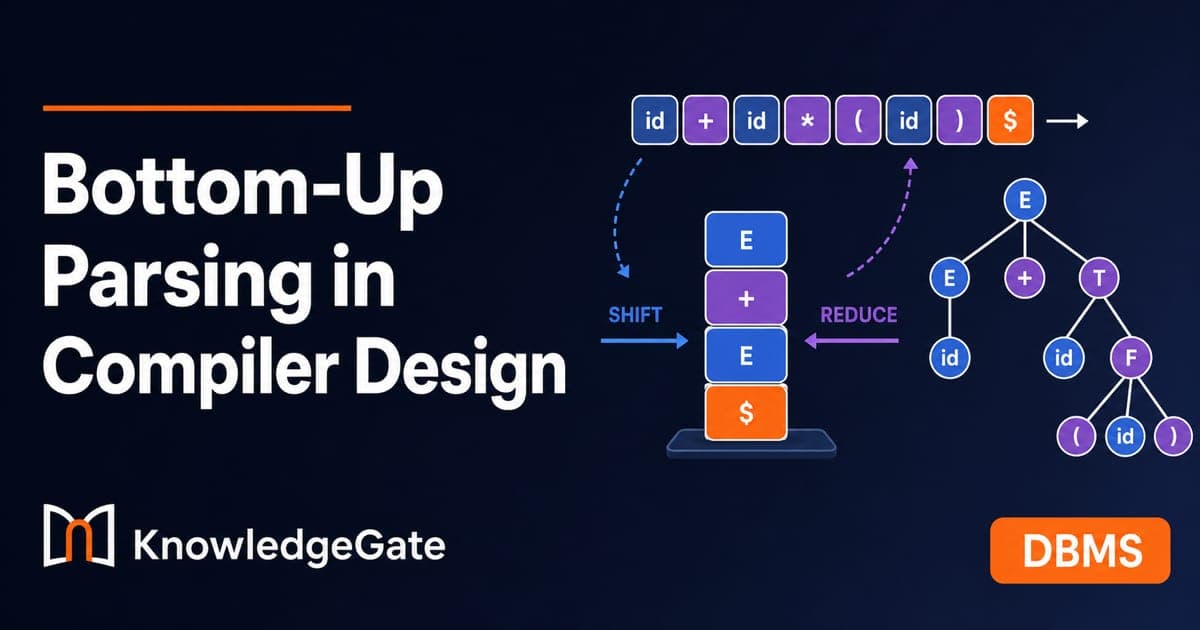 Bottom-Up Parsing in Compiler Design

id + id * ( id ) $

SHIFT

E
+
E
$

REDUCE

E
E + T
id id F
( id )

KnowledgeGate

DBMS